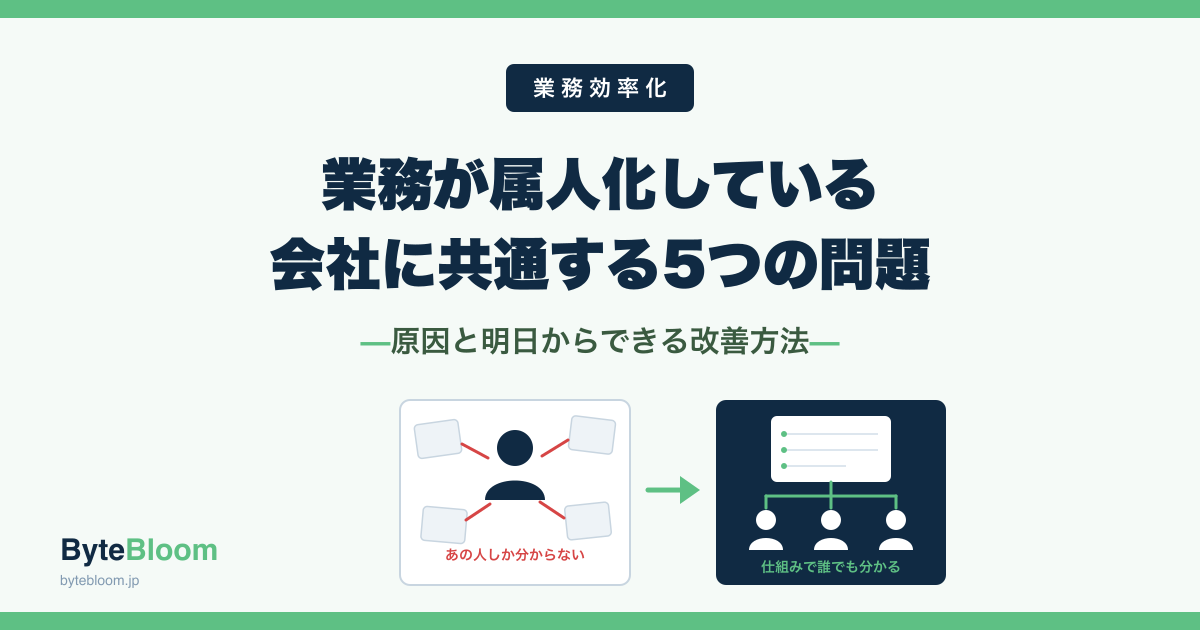 業務効率化

業務が属人化している
会社に共通する5つの問題

—原因と明日からできる改善方法—

あの人しか分からない

仕組みで誰でも分かる

ByteBloom
bytebloom.jp